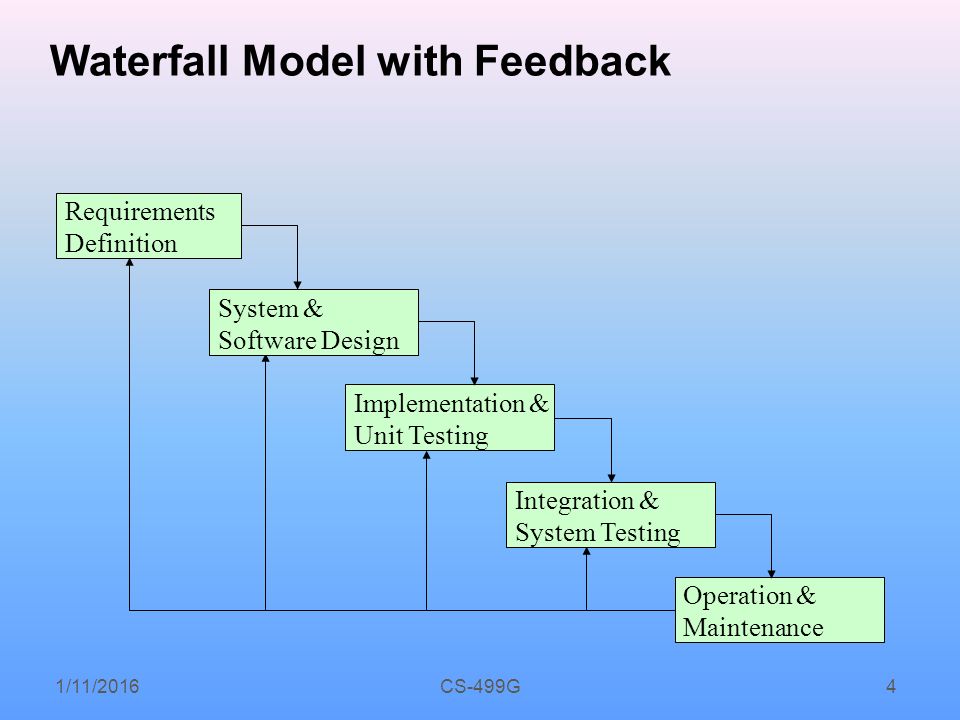 Waterfall Model with Feedback

Requirements Definition

System & Software Design

Implementation & Unit Testing

Integration & System Testing

Operation & Maintenance

1/11/2016

CS-499G

4